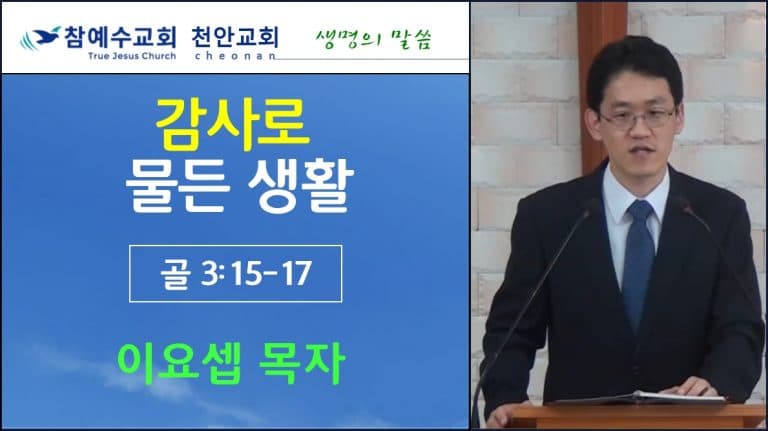 참예수교회 천안교회
True Jesus Church cheonan
생명의 말씀

감사로
물든 생활

골 3:15-17

이요셉 목자